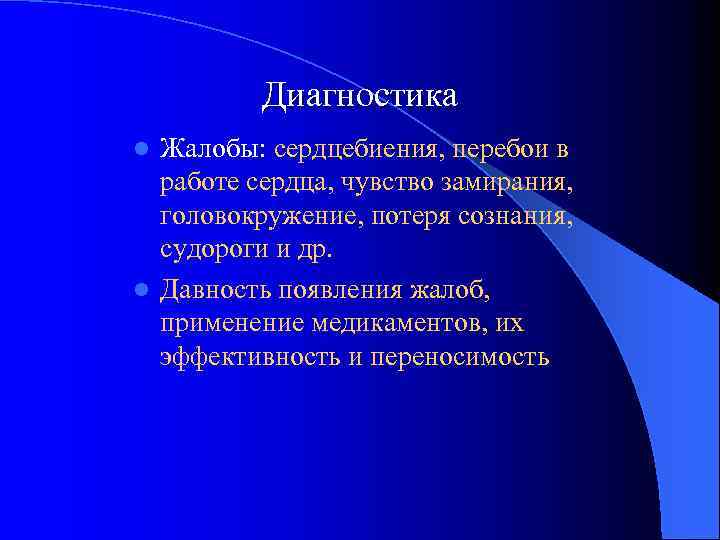 Диагностика

Жалобы: сердцебиения, перебои в работе сердца, чувство замирания, головокружение, потеря сознания, судороги и др.

Давность появления жалоб, применение медикаментов, их эффективность и переносимость